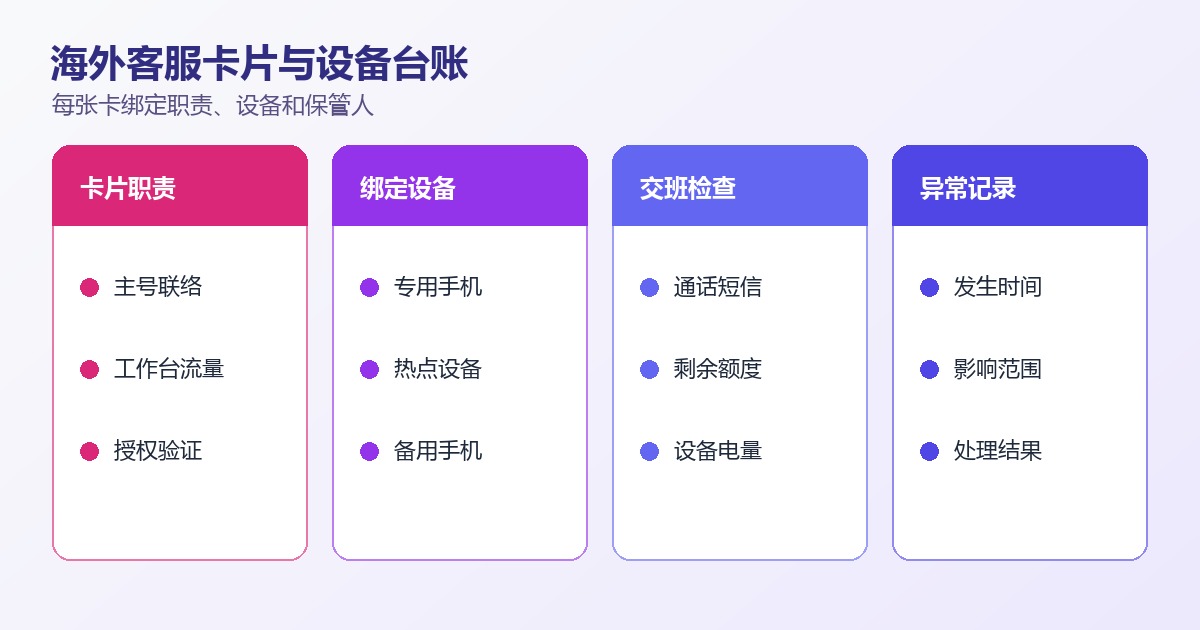 海外客服卡片与设备台账

每张卡绑定职责、设备和保管人

卡片职责

主号联络

工作台流量

授权验证

绑定设备

专用手机

热点设备

备用手机

交班检查

通话短信

剩余额度

设备电量

异常记录

发生时间

影响范围

处理结果